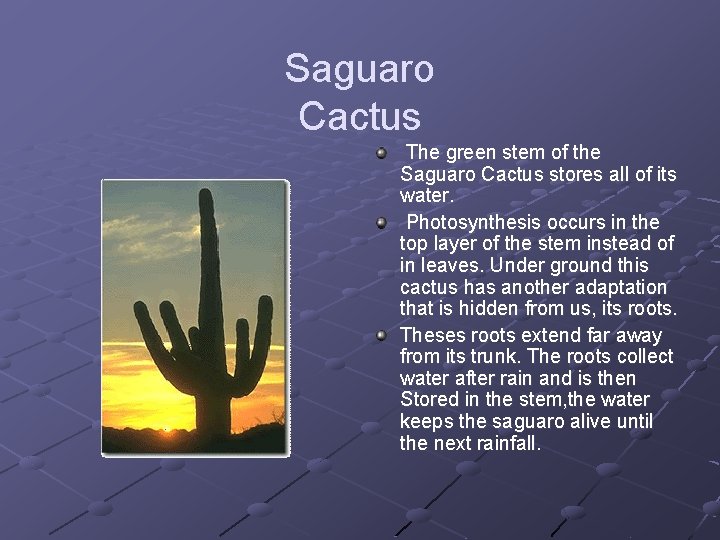 Saguaro Cactus

The green stem of the Saguaro Cactus stores all of its water.

Photosynthesis occurs in the top layer of the stem instead of in leaves. Under ground this cactus has another adaptation that is hidden from us, its roots.

Theses roots extend far away from its trunk. The roots collect water after rain and is then Stored in the stem,the water keeps the saguaro alive until the next rainfall.